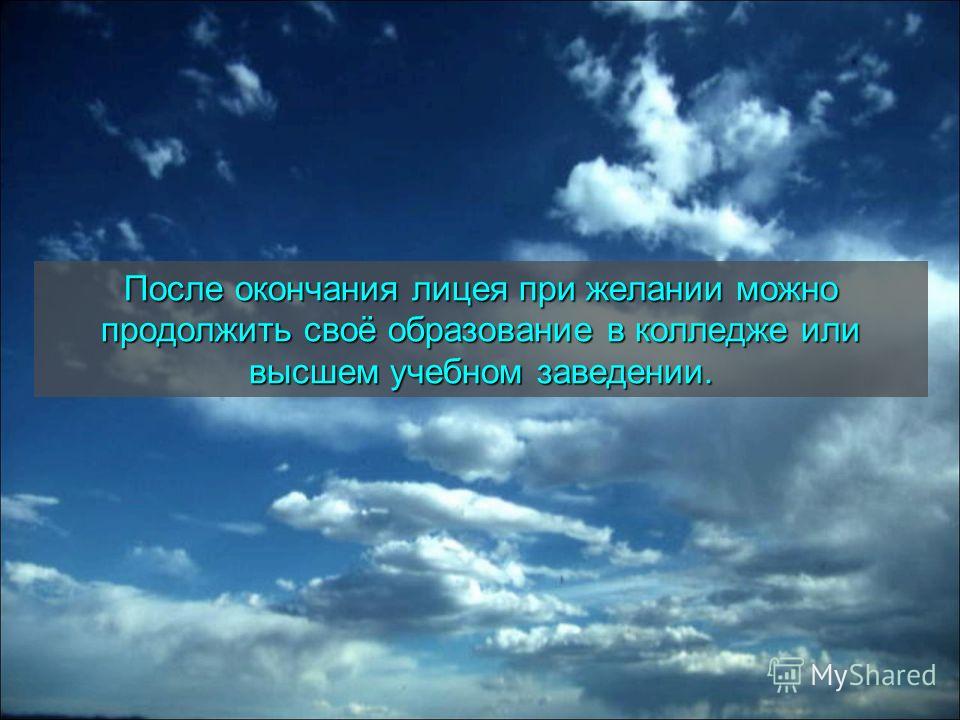 После окончания лицея при желании можно продолжить своё образование в колледже или высшем учебном заведении.

MyShared